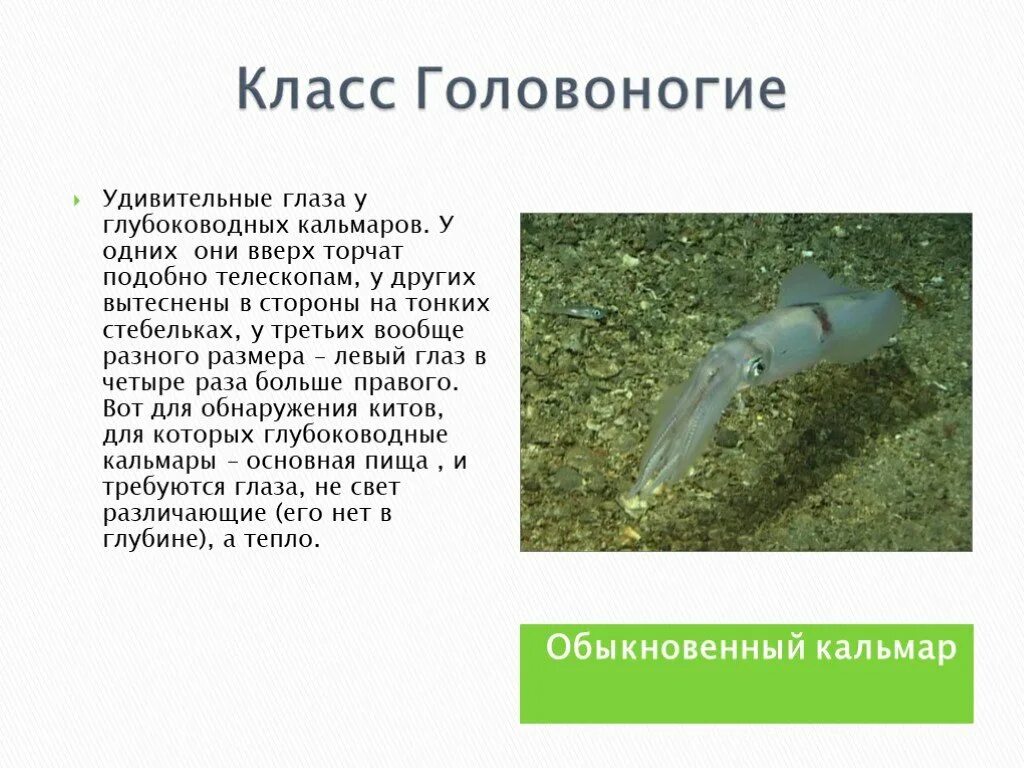 Класс Головоногие

Удивительные глаза у глубоководных кальмаров. У одних они вверх торчат подобно телескопам, у других вытеснены в стороны на тонких стебельках, у третьих вообще разного размера – левый глаз в четыре раза больше правого. Вот для обнаружения китов, для которых глубоководные кальмары – основная пища , и требуются глаза, не свет различающие (его нет в глубине), а тепло.

Обыкновенный кальмар